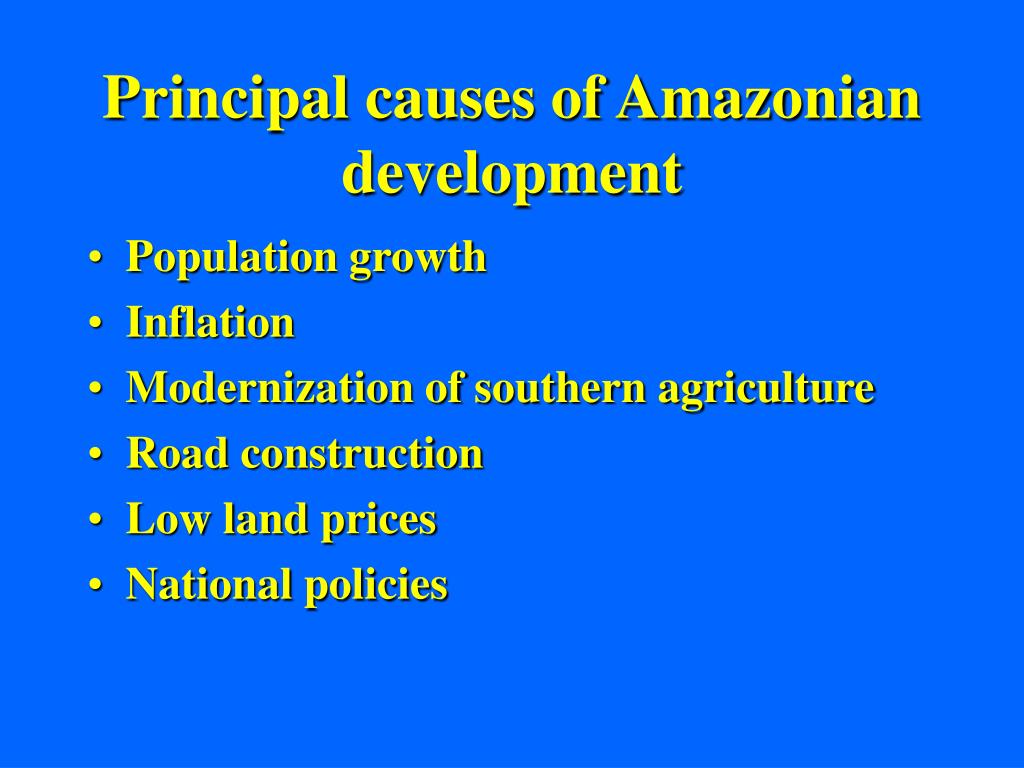 Principal causes of Amazonian development

• Population growth
• Inflation
• Modernization of southern agriculture
• Road construction
• Low land prices
• National policies